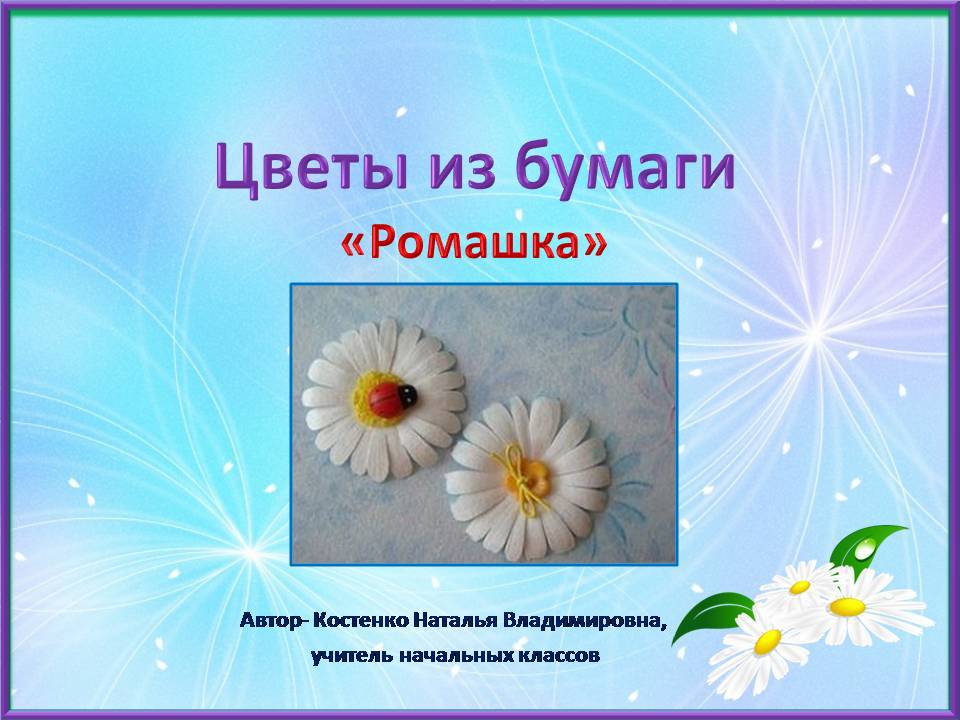 Цветы из бумаги
«Ромашка»

Автор- Костенко Наталья Владимировна,
учитель начальных классов